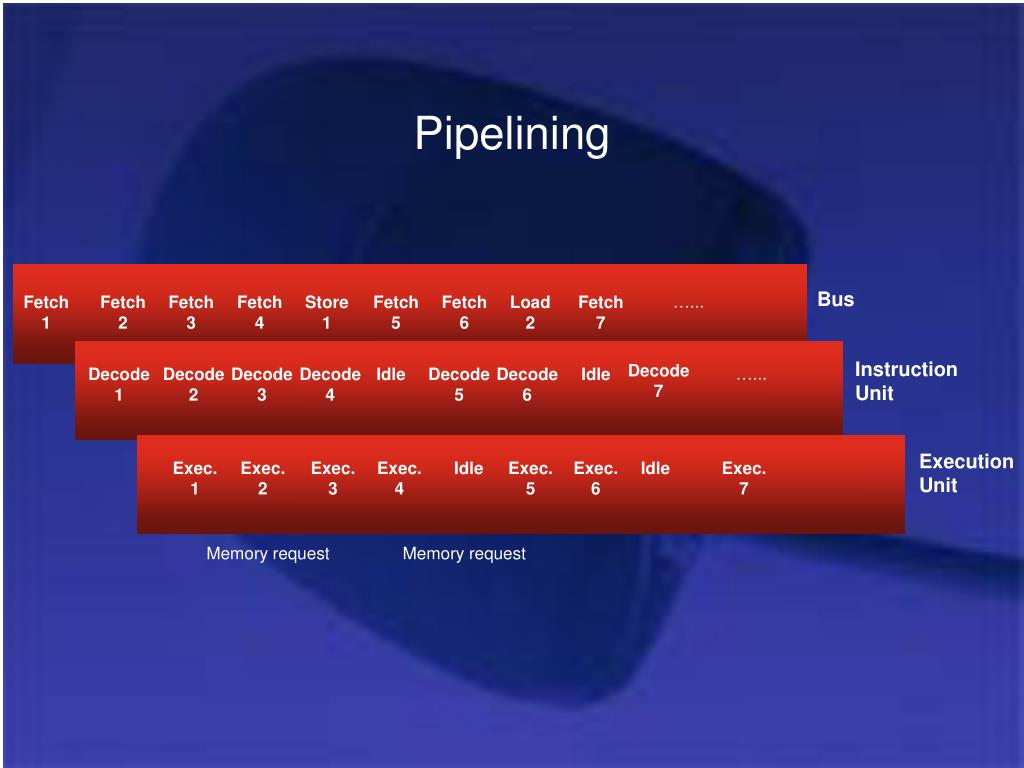 Pipelining

Fetch 1 Fetch 2 Fetch 3 Fetch 4 Store 1 Fetch 5 Fetch 6 Load 2 Fetch 7 …...

Bus

Decode 1 Decode 2 Decode 3 Decode 4 Idle Decode 5 Decode 6 Idle Decode 7 …...

Instruction Unit

Exec. 1 Exec. 2 Exec. 3 Exec. 4 Idle Exec. 5 Exec. 6 Idle Exec. 7

Execution Unit

Memory request

Memory request